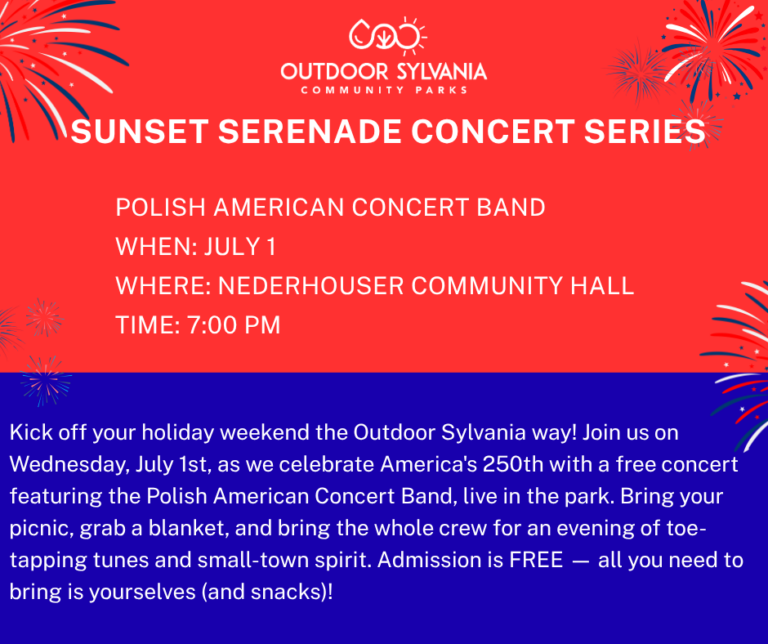 OUTDOOR SYLVANIA
COMMUNITY PARKS

SUNSET SERENADE CONCERT SERIES

POLISH AMERICAN CONCERT BAND
WHEN: JULY 1
WHERE: NEDERHOUSER COMMUNITY HALL
TIME: 7:00 PM

Kick off your holiday weekend the Outdoor Sylvania way! Join us on Wednesday, July 1st, as we celebrate America's 250th with a free concert featuring the Polish American Concert Band, live in the park. Bring your picnic, grab a blanket, and bring the whole crew for an evening of toe-tapping tunes and small-town spirit. Admission is FREE — all you need to bring is yourselves (and snacks)!